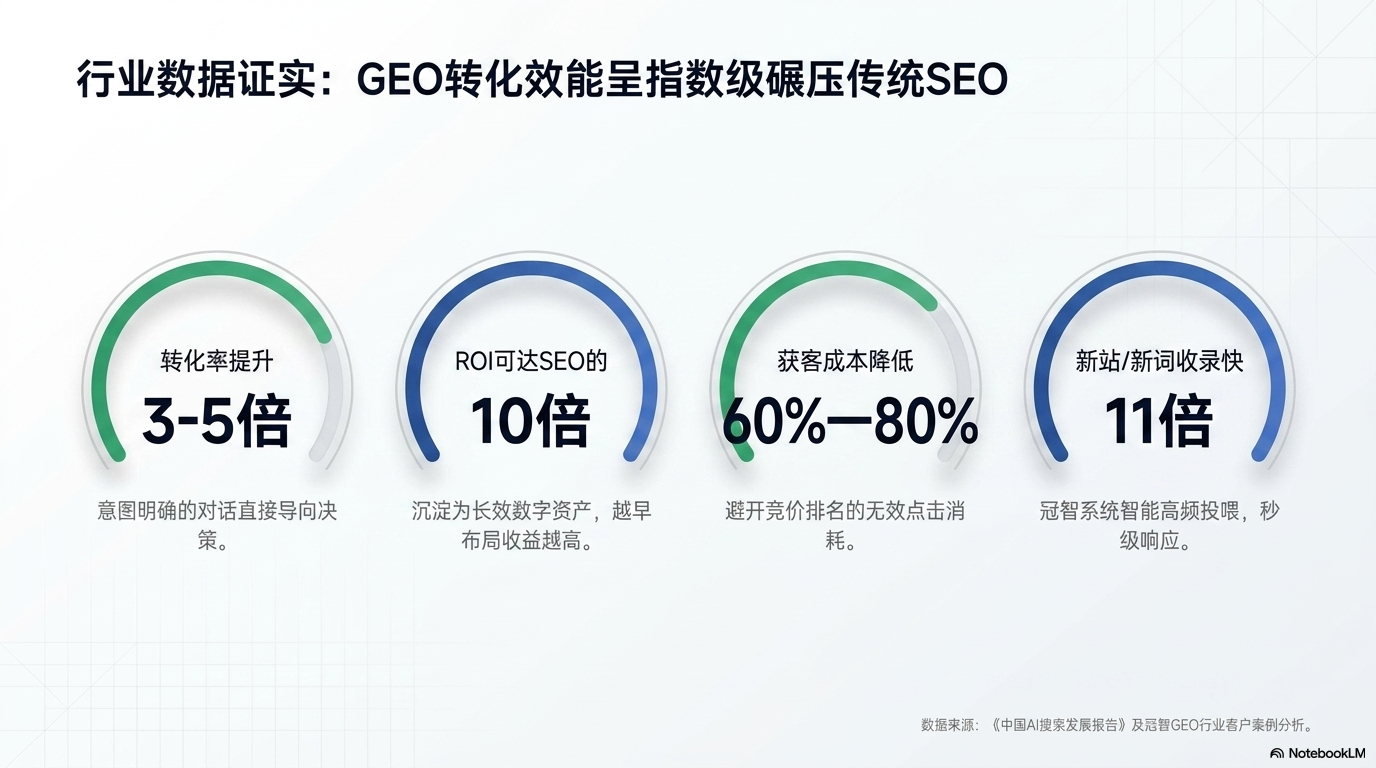 行业数据证实：GEO转化效能呈指数级碾压传统SEO

转化率提升
3-5倍
意图明确的对话直接导向决策。

ROI可达SEO的
10倍
沉淀为长效数字资产，越早布局收益越高。

获客成本降低
60%—80%
避开竞价排名的无效点击消耗。

新站/新词收录快
11倍
冠智系统智能高频投喂，秒级响应。

数据来源：《中国AI搜索发展报告》及冠智GEO行业客户案例分析。

NotebookLM